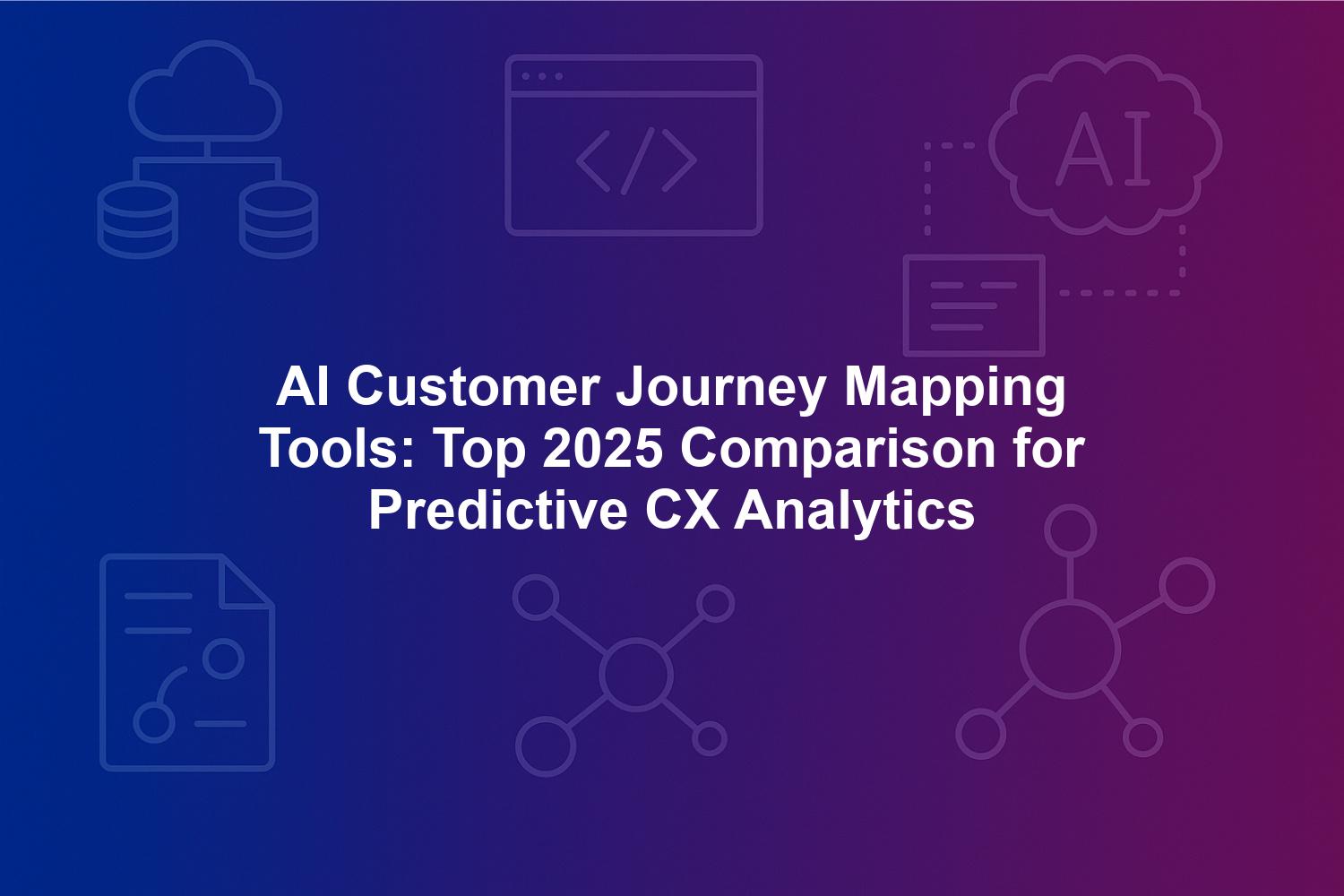 AI

AI Customer Journey Mapping Tools: Top 2025 Comparison for Predictive CX Analytics